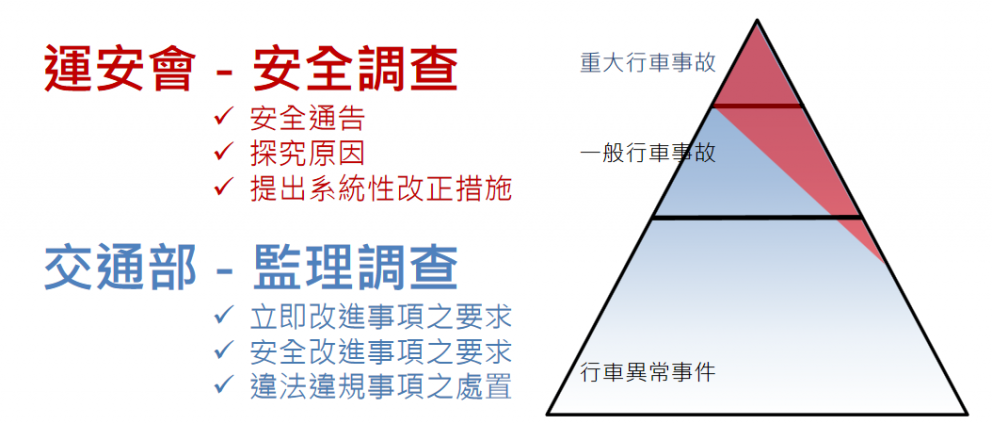 運安會 - 安全調查
✓ 安全通告
✓ 探究原因
✓ 提出系統性改正措施

交通部 - 監理調查
✓ 立即改進事項之要求
✓ 安全改進事項之要求
✓ 違法違規事項之處置

重大行車事故

一般行車事故

行車異常事件